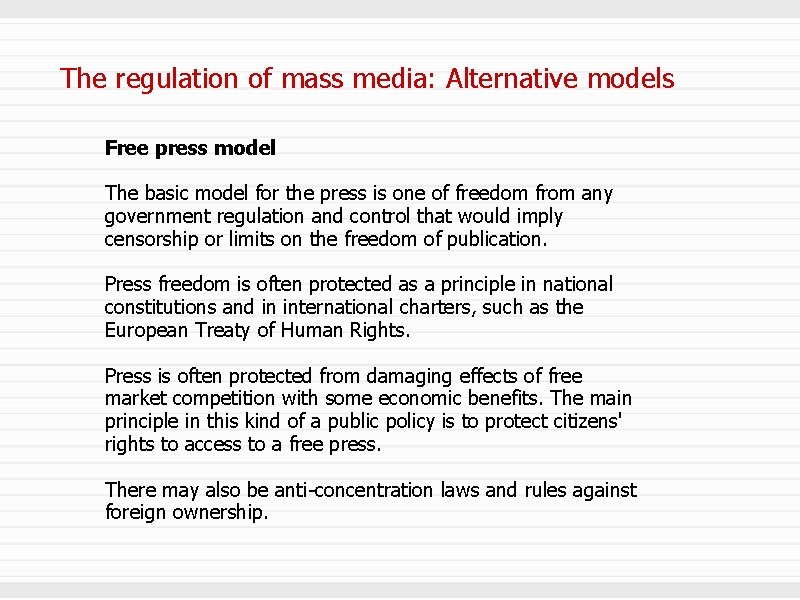 The regulation of mass media: Alternative models

Free press model

The basic model for the press is one of freedom from any government regulation and control that would imply censorship or limits on the freedom of publication.

Press freedom is often protected as a principle in national constitutions and in international charters, such as the European Treaty of Human Rights.

Press is often protected from damaging effects of free market competition with some economic benefits. The main principle in this kind of a public policy is to protect citizens' rights to access to a free press.

There may also be anti-concentration laws and rules against foreign ownership.